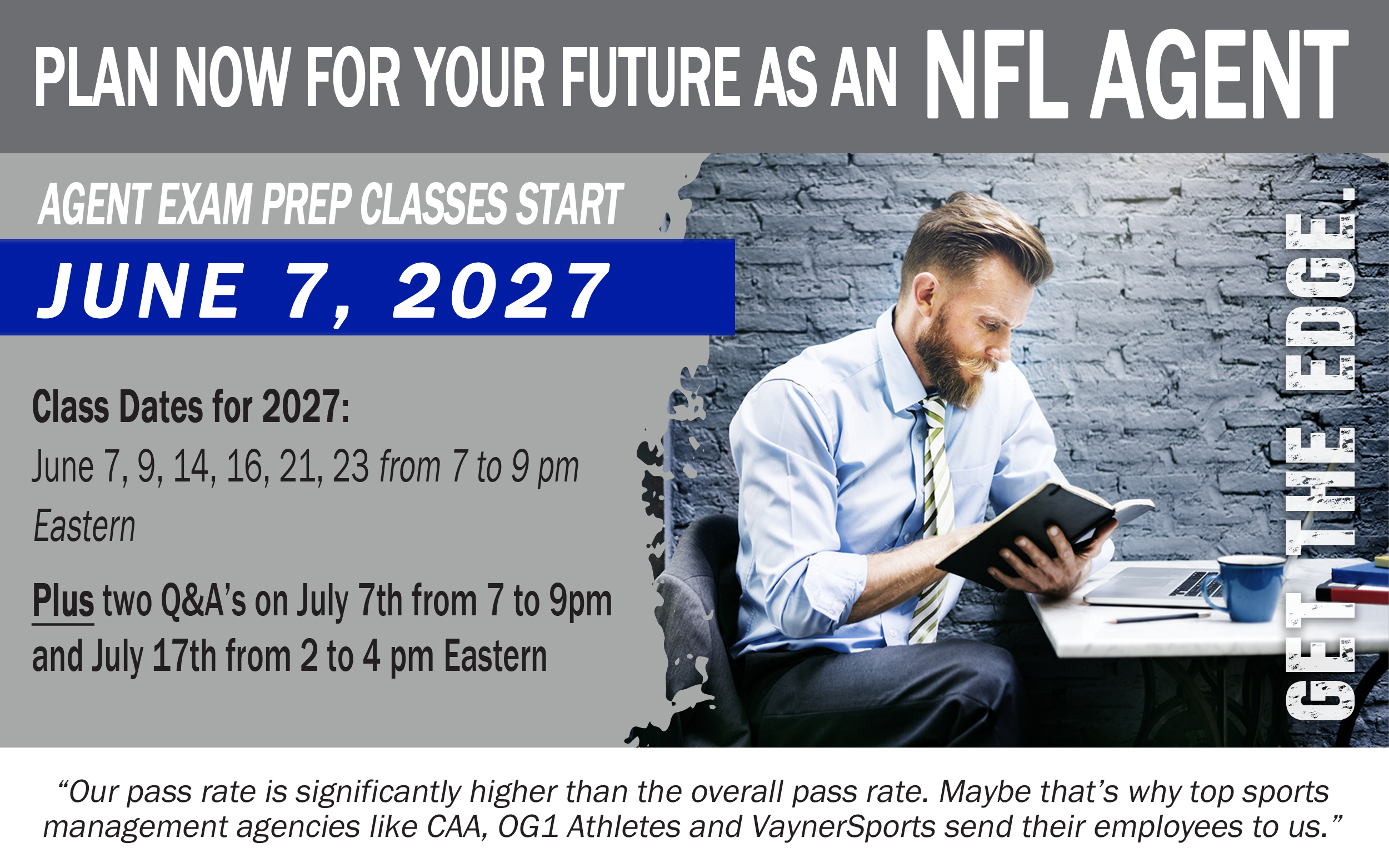 PLAN NOW FOR YOUR FUTURE AS AN NFL AGENT

AGENT EXAM PREP CLASSES START

JUNE 7, 2027

Class Dates for 2027:

June 7, 9, 14, 16, 21, 23 from 7 to 9 pm Eastern

Plus two Q&A's on July 7th from 7 to 9pm and July 17th from 2 to 4 pm Eastern

GET THE EDGE.

"Our pass rate is significantly higher than the overall pass rate. Maybe that's why top sports management agencies like CAA, OG1 Athletes and VaynerSports send their employees to us."